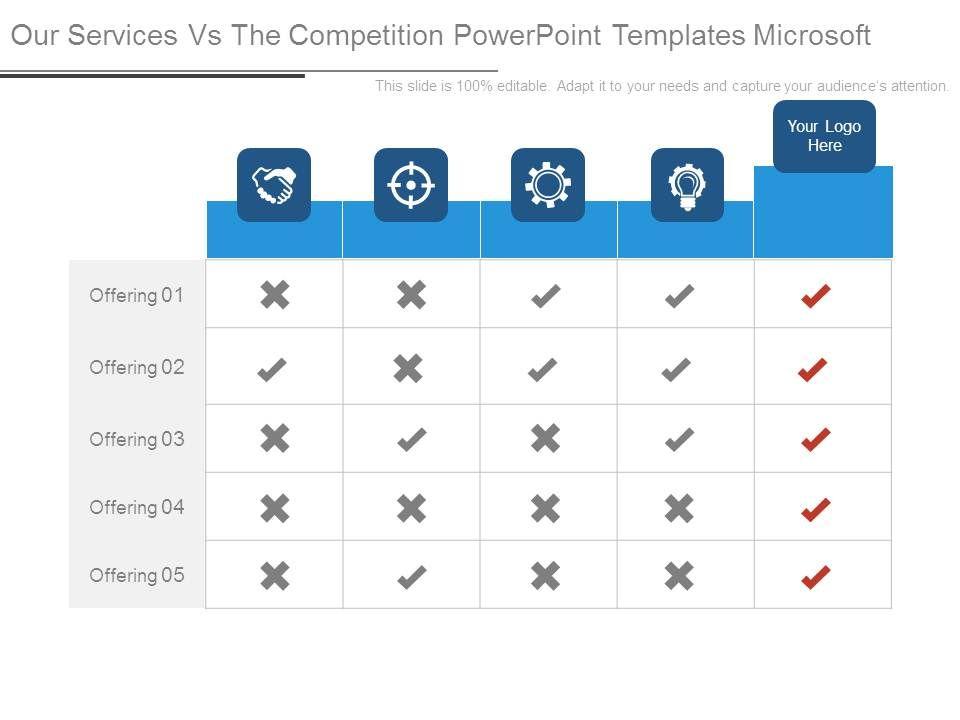 Our Services Vs The Competition PowerPoint Templates Microsoft

This slide is 100% editable. Adapt it to your needs and capture your audience's attention.

| | | | | | Your Logo Here |
|---|---|---|---|---|---|
| Offering 01 | ✖ | ✖ | ✔ | ✔ | ✔ |
| Offering 02 | ✔ | ✖ | ✔ | ✔ | ✔ |
| Offering 03 | ✖ | ✔ | ✖ | ✔ | ✔ |
| Offering 04 | ✖ | ✖ | ✖ | ✖ | ✔ |
| Offering 05 | ✖ | ✔ | ✖ | ✖ | ✔ |